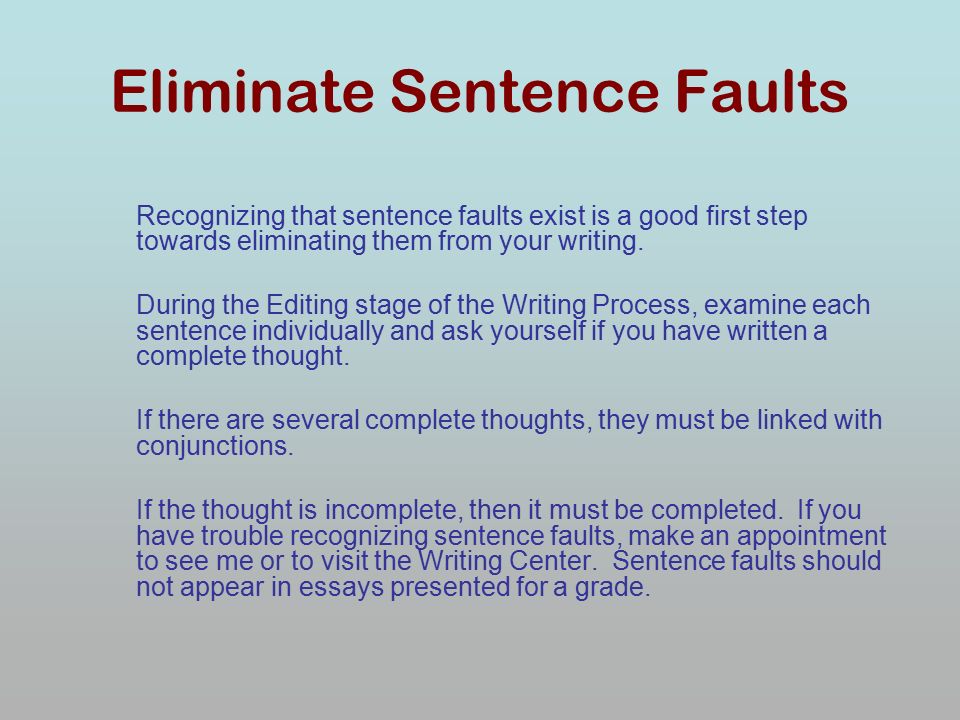 Eliminate Sentence Faults

Recognizing that sentence faults exist is a good first step towards eliminating them from your writing.

During the Editing stage of the Writing Process, examine each sentence individually and ask yourself if you have written a complete thought.

If there are several complete thoughts, they must be linked with conjunctions.

If the thought is incomplete, then it must be completed.  If you have trouble recognizing sentence faults, make an appointment to see me or to visit the Writing Center.  Sentence faults should not appear in essays presented for a grade.